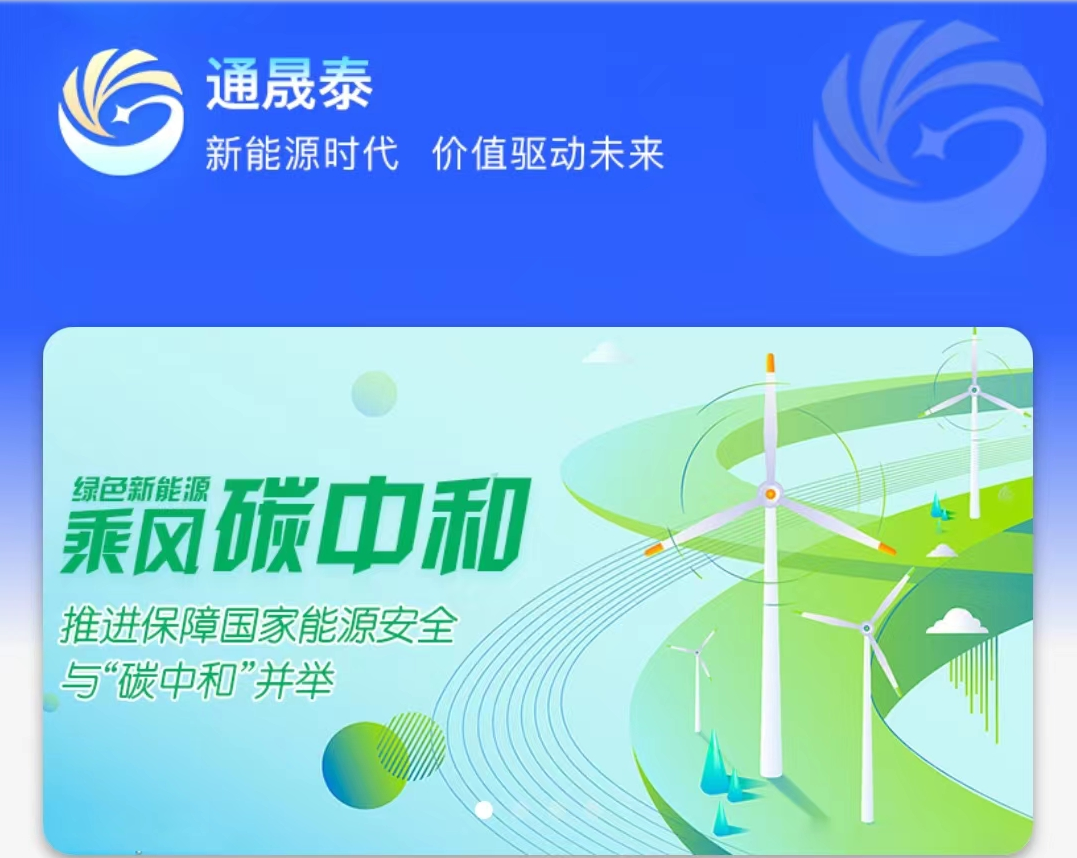 通晟泰
新能源时代 价值驱动未来

绿色新能源
乘风碳中和
推进保障国家能源安全
与“碳中和”并举